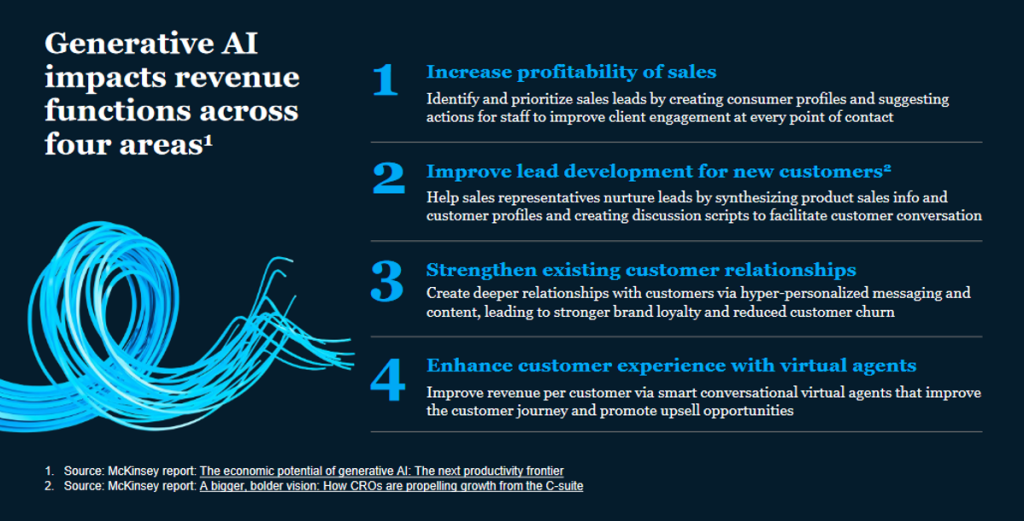 Generative AI impacts revenue functions across four areas¹

1
Increase profitability of sales
Identify and prioritize sales leads by creating consumer profiles and suggesting actions for staff to improve client engagement at every point of contact

2
Improve lead development for new customers²
Help sales representatives nurture leads by synthesizing product sales info and customer profiles and creating discussion scripts to facilitate customer conversation

3
Strengthen existing customer relationships
Create deeper relationships with customers via hyper-personalized messaging and content, leading to stronger brand loyalty and reduced customer churn

4
Enhance customer experience with virtual agents
Improve revenue per customer via smart conversational virtual agents that improve the customer journey and promote upsell opportunities

1. Source: McKinsey report: The economic potential of generative AI: The next productivity frontier
2. Source: McKinsey report: A bigger, bolder vision: How CROs are propelling growth from the C-suite